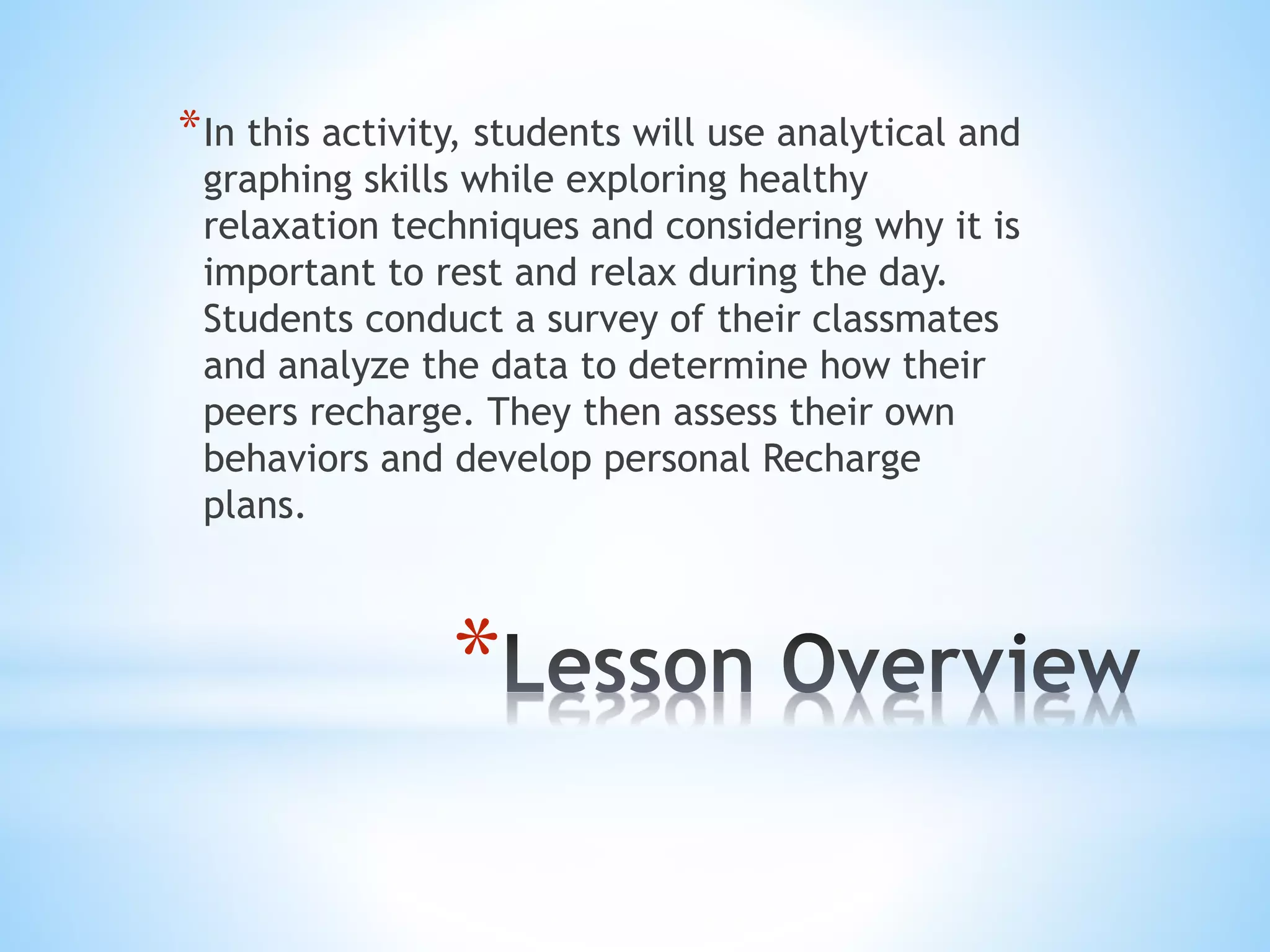 *In this activity, students will use analytical and graphing skills while exploring healthy relaxation techniques and considering why it is important to rest and relax during the day. Students conduct a survey of their classmates and analyze the data to determine how their peers recharge. They then assess their own behaviors and develop personal Recharge plans.

*Lesson Overview